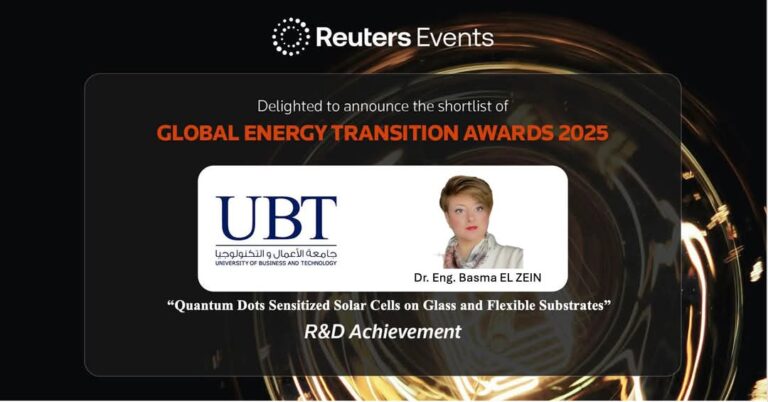 Reuters Events

Delighted to announce the shortlist of

GLOBAL ENERGY TRANSITION AWARDS 2025

UBT
جامعة الأعمال و التكنولوجيا
UNIVERSITY OF BUSINESS AND TECHNOLOGY

Dr. Eng. Basma EL ZEIN

"Quantum Dots Sensitized Solar Cells on Glass and Flexible Substrates"

R&D Achievement